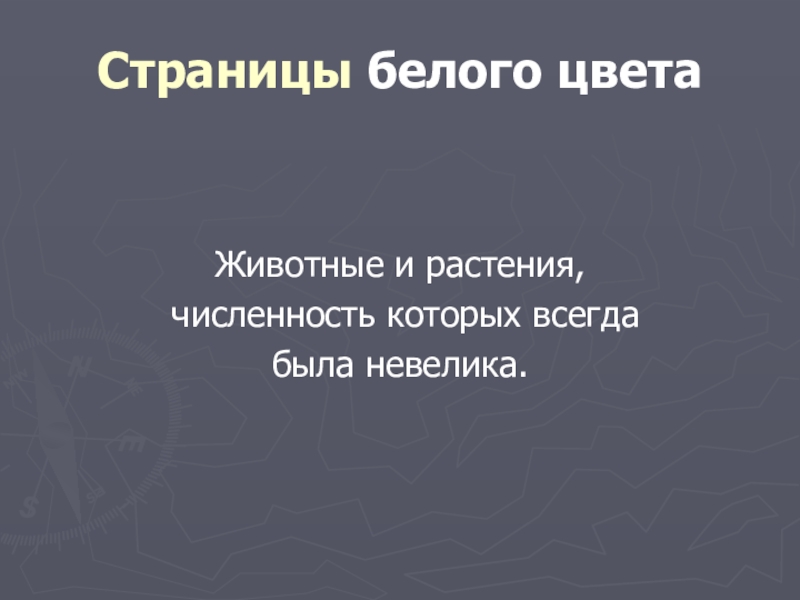 Страницы белого цвета

Животные и растения, численность которых всегда была невелика.